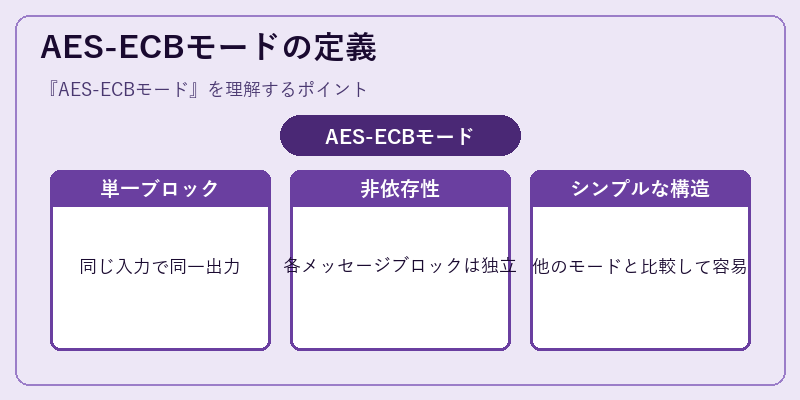 AES-ECBモードの定義

『AES-ECBモード』を理解するポイント

AES-ECBモード

単一ブロック

同じ入力で同一出力

非依存性

各メッセージブロックは独立

シンプルな構造

他のモードと比較して容易